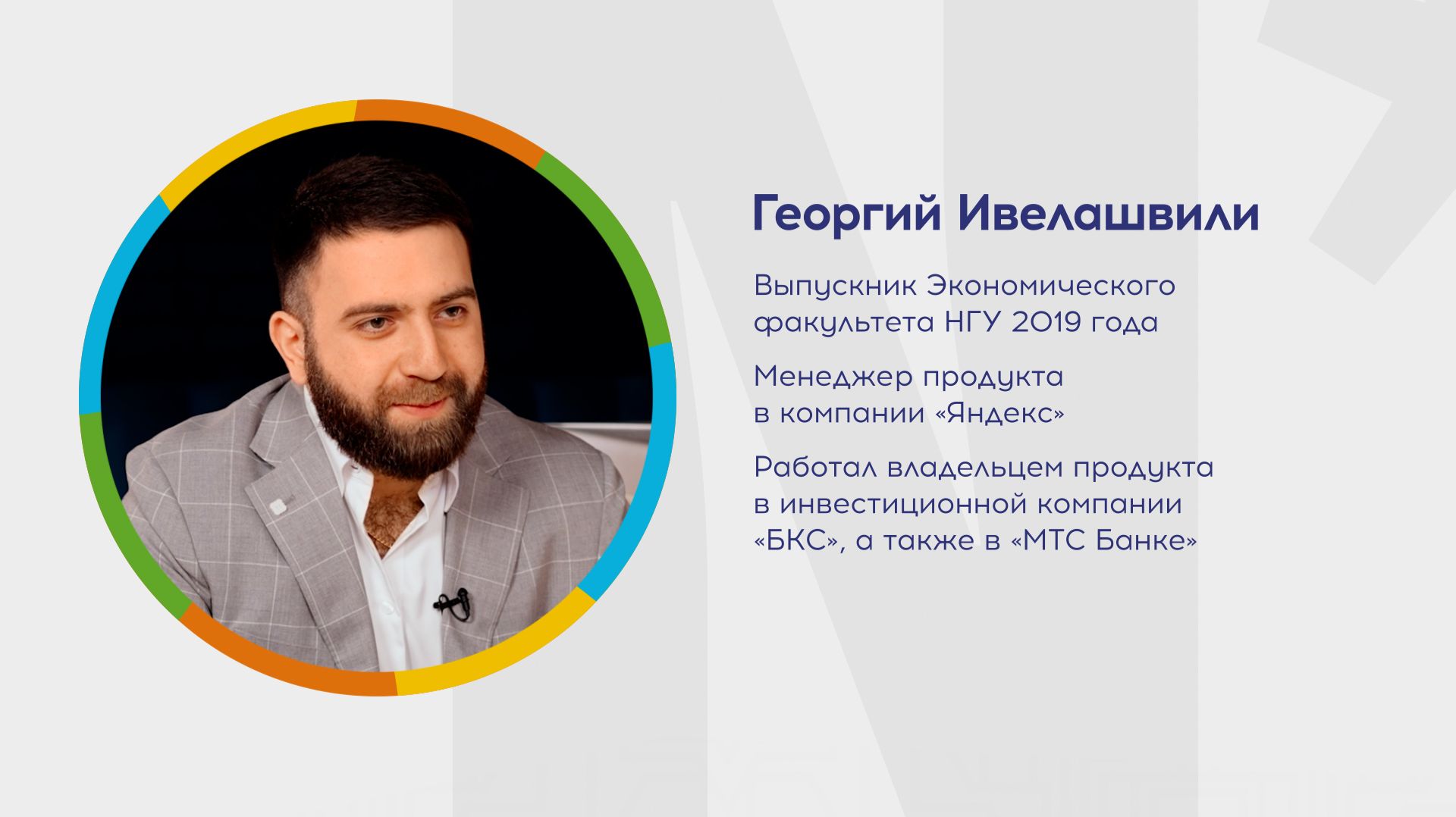 Георгий Ивелашвили

Выпускник Экономического факультета НГУ 2019 года

Менеджер продукта в компании «Яндекс»

Работал владельцем продукта в инвестиционной компании «БКС», а также в «МТС Банке»